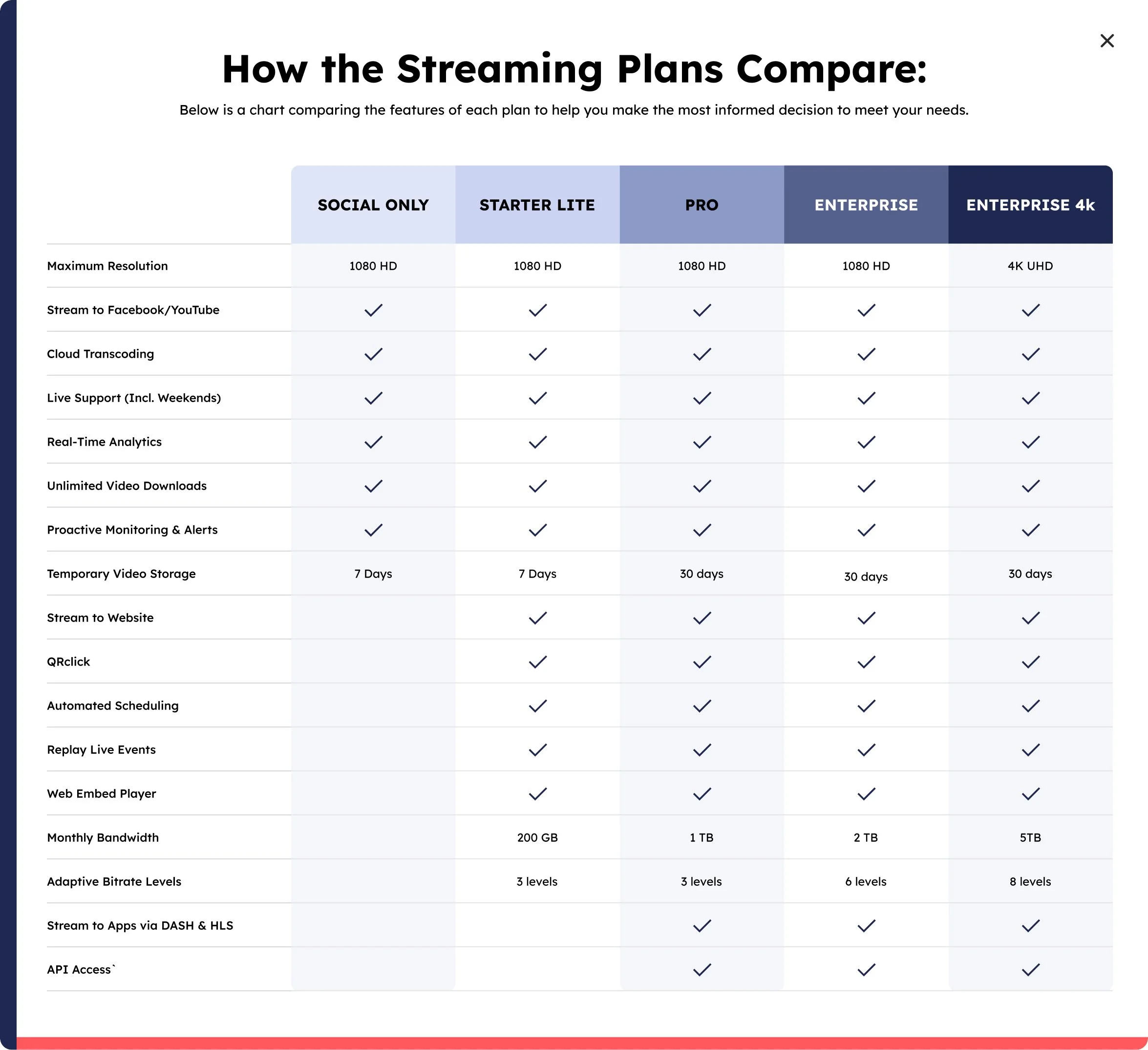 ×

How the Streaming Plans Compare:

Below is a chart comparing the features of each plan to help you make the most informed decision to meet your needs.

| | SOCIAL ONLY | STARTER LITE | PRO | ENTERPRISE | ENTERPRISE 4k |
|---|---|---|---|---|---|
| Maximum Resolution | 1080 HD | 1080 HD | 1080 HD | 1080 HD | 4K UHD |
| Stream to Facebook/YouTube | ✓ | ✓ | ✓ | ✓ | ✓ |
| Cloud Transcoding | ✓ | ✓ | ✓ | ✓ | ✓ |
| Live Support (Incl. Weekends) | ✓ | ✓ | ✓ | ✓ | ✓ |
| Real-Time Analytics | ✓ | ✓ | ✓ | ✓ | ✓ |
| Unlimited Video Downloads | ✓ | ✓ | ✓ | ✓ | ✓ |
| Proactive Monitoring & Alerts | ✓ | ✓ | ✓ | ✓ | ✓ |
| Temporary Video Storage | 7 Days | 7 Days | 30 days | 30 days | 30 days |
| Stream to Website | | ✓ | ✓ | ✓ | ✓ |
| QRclick | | ✓ | ✓ | ✓ | ✓ |
| Automated Scheduling | | ✓ | ✓ | ✓ | ✓ |
| Replay Live Events | | ✓ | ✓ | ✓ | ✓ |
| Web Embed Player | | ✓ | ✓ | ✓ | ✓ |
| Monthly Bandwidth | | 200 GB | 1 TB | 2 TB | 5TB |
| Adaptive Bitrate Levels | | 3 levels | 3 levels | 6 levels | 8 levels |
| Stream to Apps via DASH & HLS | | | ✓ | ✓ | ✓ |
| API Access` | | | ✓ | ✓ | ✓ |